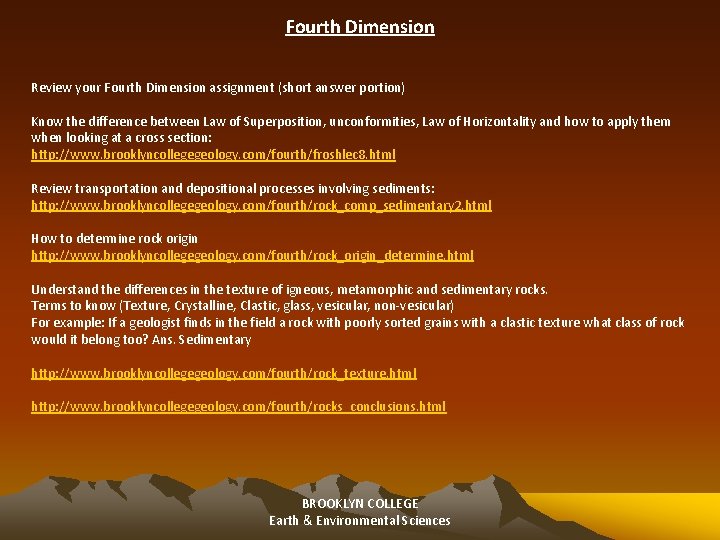 Fourth Dimension

Review your Fourth Dimension assignment (short answer portion)

Know the difference between Law of Superposition, unconformities, Law of Horizontality and how to apply them when looking at a cross section:
http://www.brooklyncollegegeology.com/fourth/froshlec8.html

Review transportation and depositional processes involving sediments:
http://www.brooklyncollegegeology.com/fourth/rock_comp_sedimentary2.html

How to determine rock origin
http://www.brooklyncollegegeology.com/fourth/rock_origin_determine.html

Understand the differences in the texture of igneous, metamorphic and sedimentary rocks.
Terms to know (Texture, Crystalline, Clastic, glass, vesicular, non-vesicular)
For example: If a geologist finds in the field a rock with poorly sorted grains with a clastic texture what class of rock would it belong too? Ans. Sedimentary

http://www.brooklyncollegegeology.com/fourth/rock_texture.html

http://www.brooklyncollegegeology.com/fourth/rocks_conclusions.html

BROOKLYN COLLEGE
Earth & Environmental Sciences